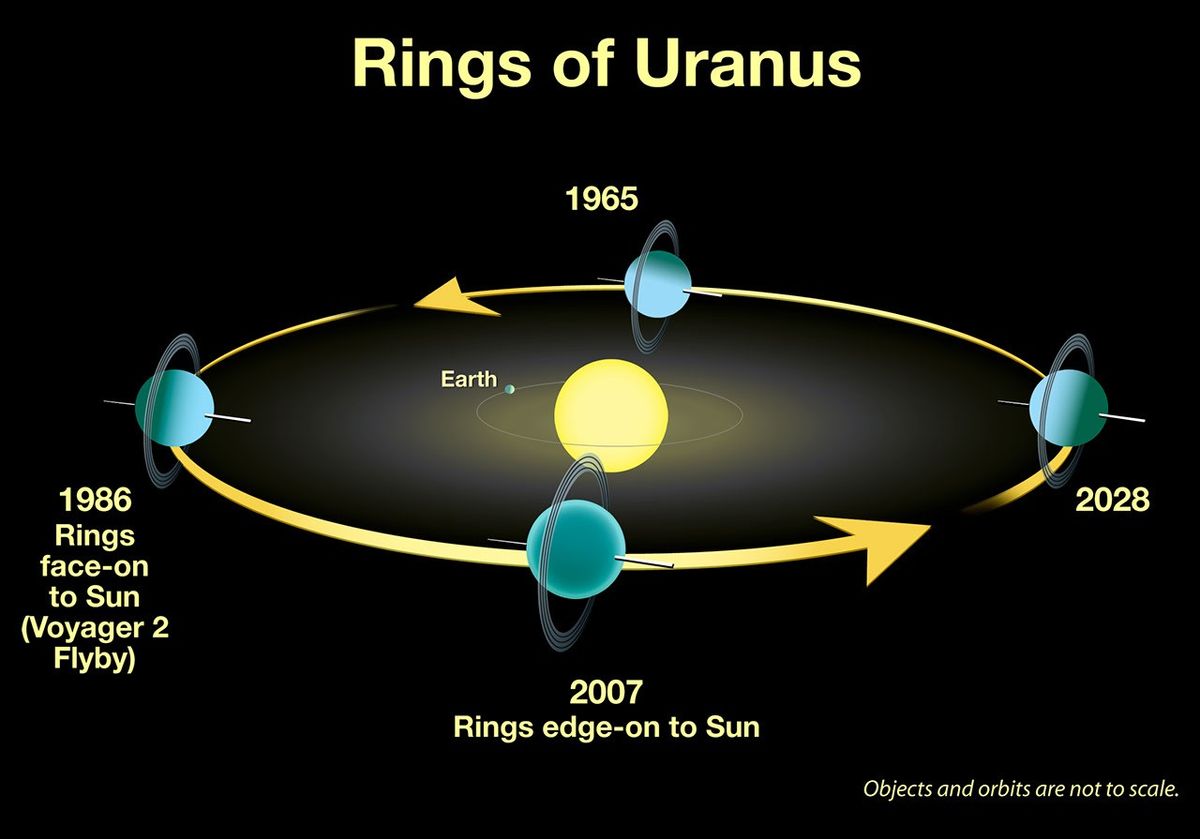 Rings of Uranus

1965

Earth

1986
Rings
face-on
to Sun
(Voyager 2
Flyby)

2028

2007
Rings edge-on to Sun

Objects and orbits are not to scale.